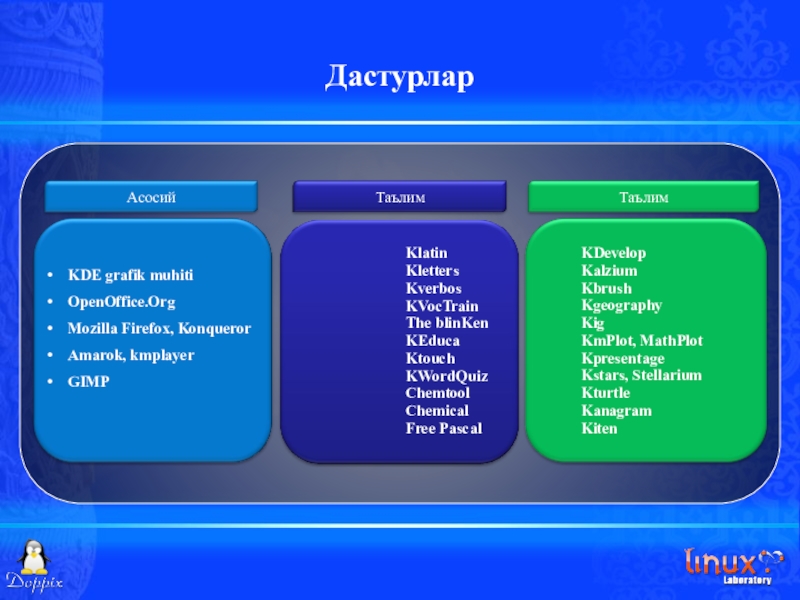 Дастурлар

Асосий

- KDE grafik muhiti
- OpenOffice.Org
- Mozilla Firefox, Konqueror
- Amarok, kmplayer
- GIMP

Таълим

Klatin
Kletters
Kverbos
KVocTrain
The blinKen
KEduca
Ktouch
KWordQuiz
Chemtool
Chemical
Free Pascal

Таълим

KDevelop
Kalzium
Kbrush
Kgeography
Kig
KmPlot, MathPlot
Kpresentage
Kstars, Stellarium
Kturtle
Kanagram
Kiten

Doppix

linux Laboratory